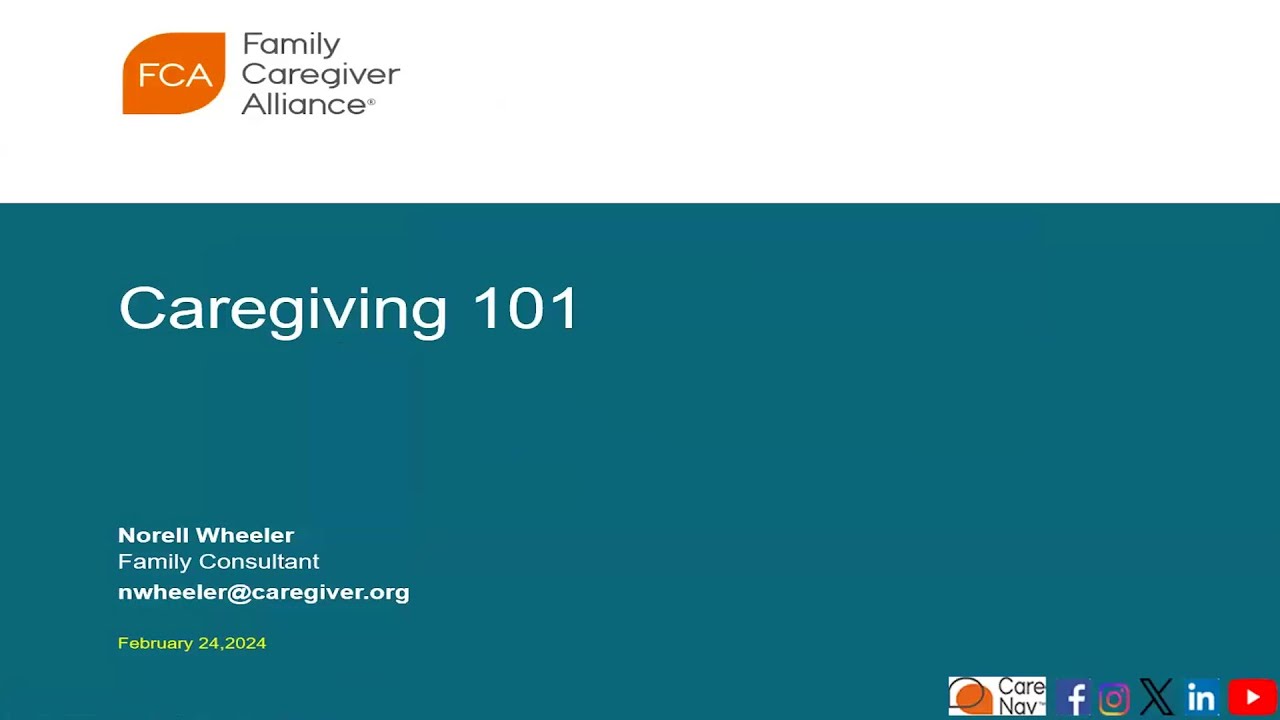 FCA Family Caregiver Alliance®

Caregiving 101

Norell Wheeler
Family Consultant
nwheeler@caregiver.org

February 24,2024

Care Nav™